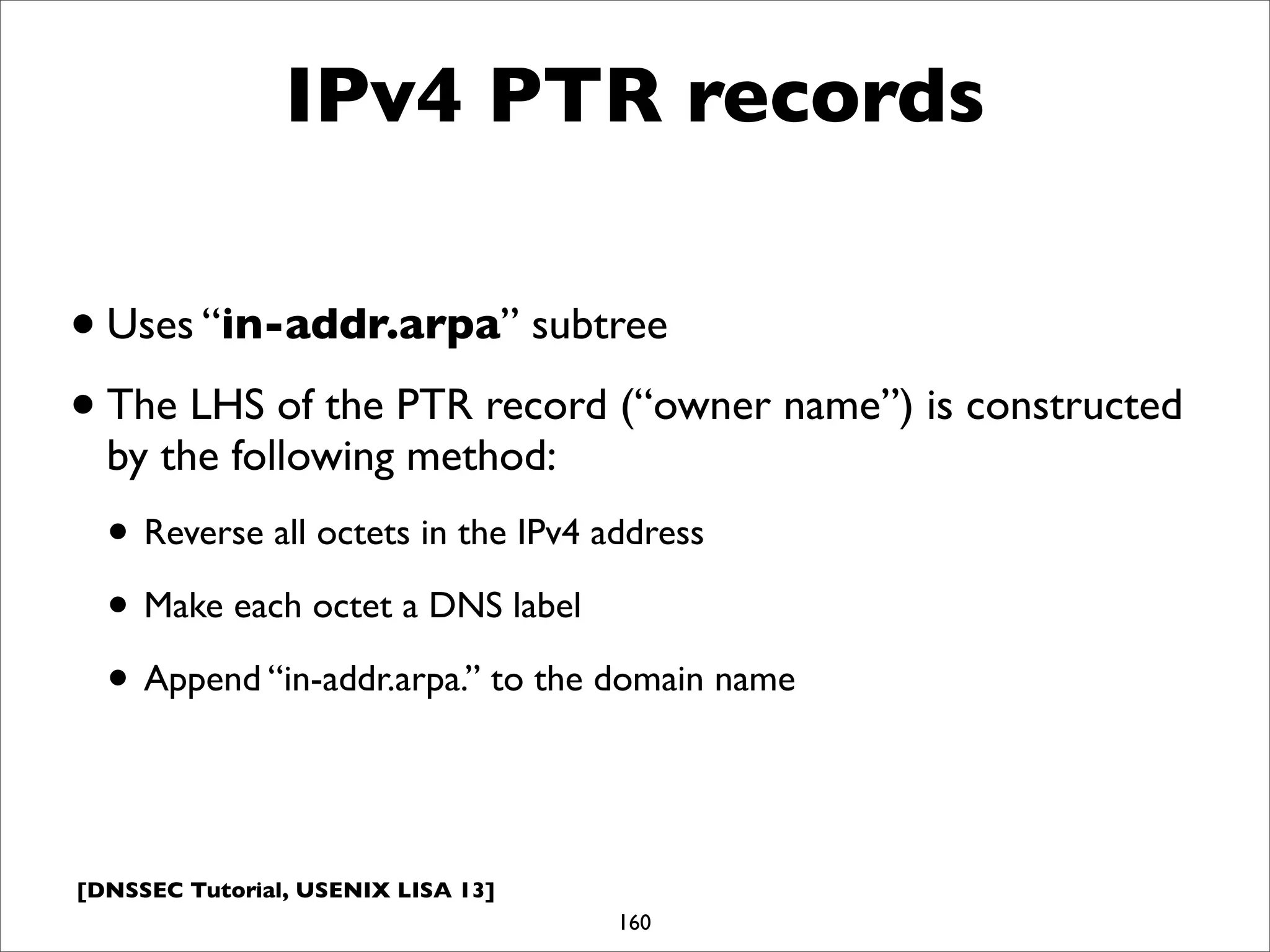 IPv4 PTR records

• Uses “in-addr.arpa” subtree

• The LHS of the PTR record (“owner name”) is constructed by the following method:

• Reverse all octets in the IPv4 address

• Make each octet a DNS label

• Append “in-addr.arpa.” to the domain name

[DNSSEC Tutorial, USENIX LISA 13]

160